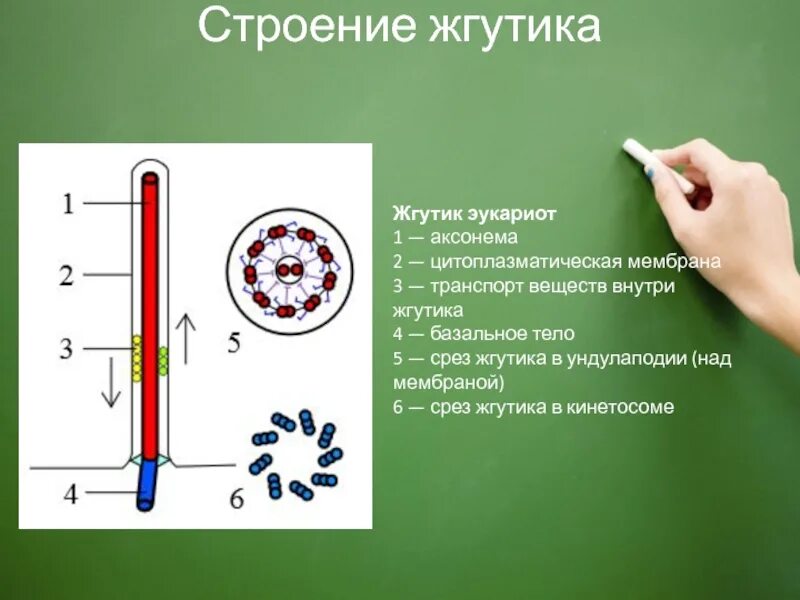 Строение жгутика

1
2
3
4
5
6

Жгутик эукариот
1 — аксонема
2 — цитоплазматическая мембрана
3 — транспорт веществ внутри жгутика
4 — базальное тело
5 — срез жгутика в ундулаподии (над мембраной)
6 — срез жгутика в кинетосоме